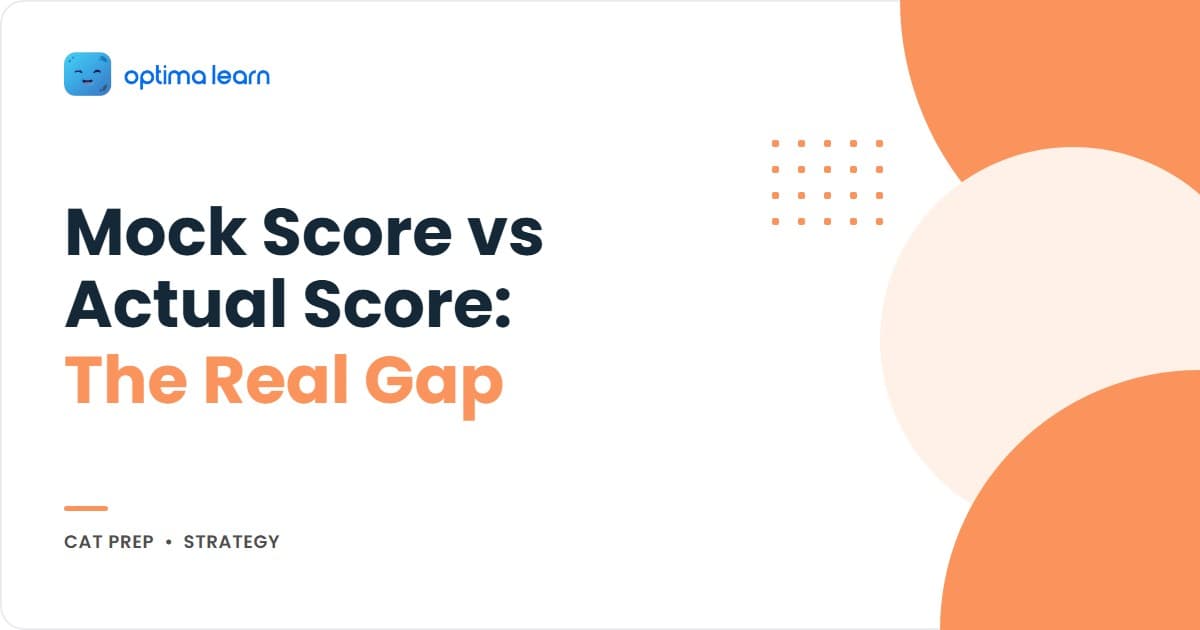 optima learn

Mock Score vs Actual Score: The Real Gap

CAT PREP • STRATEGY